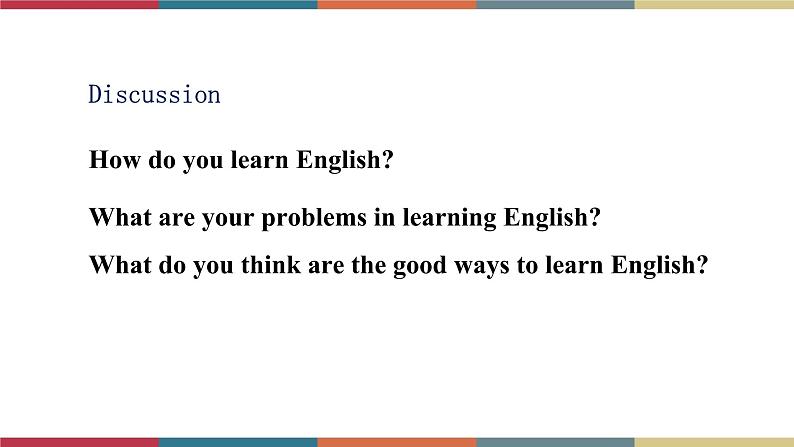 Discussion

How do you learn English?

What are your problems in learning English?

What do you think are the good ways to learn English?